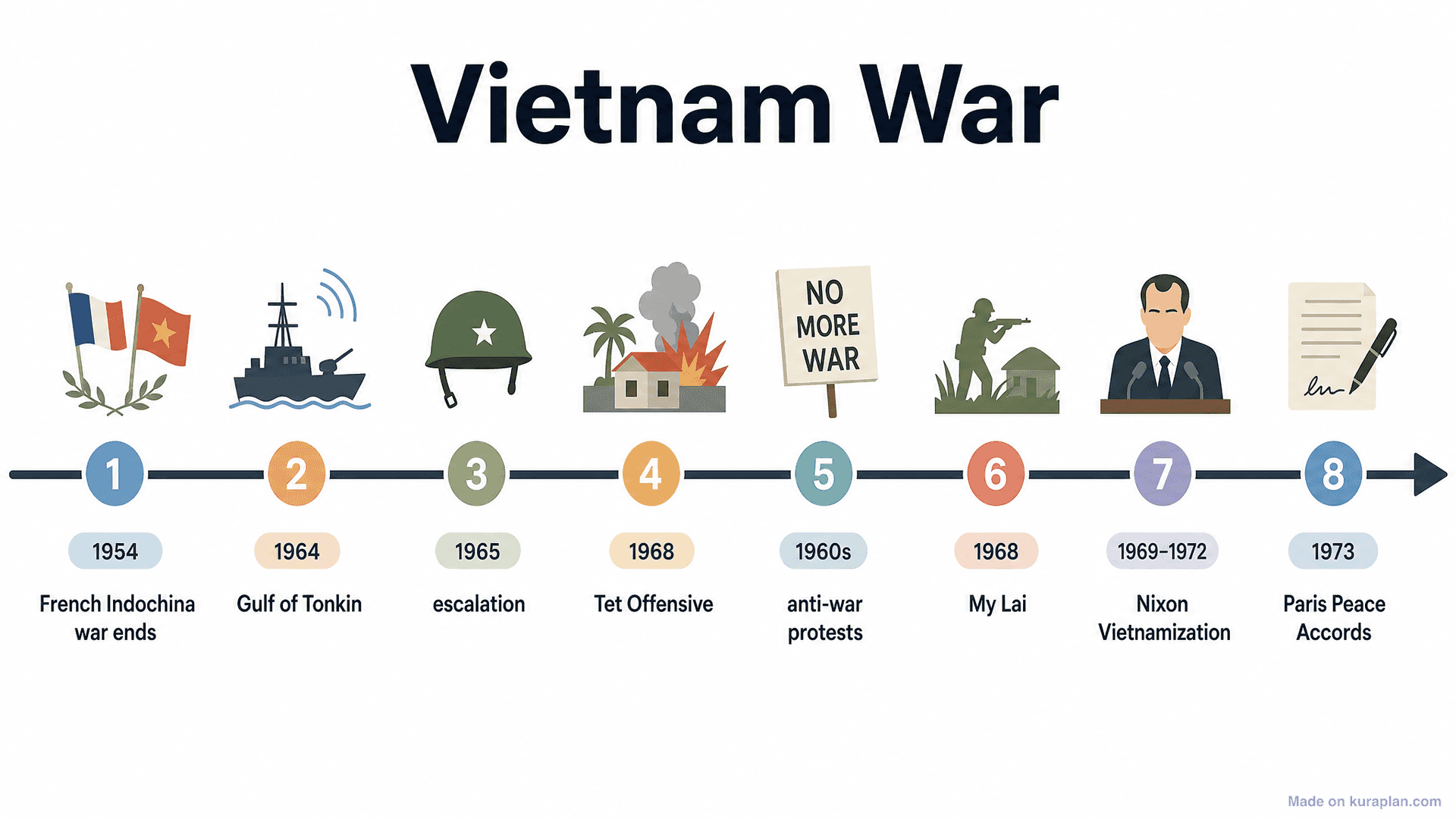 Vietnam War

NO MORE WAR

1
1954
French Indochina war ends

2
1964
Gulf of Tonkin

3
1965
escalation

4
1968
Tet Offensive

5
1960s
anti-war protests

6
1968
My Lai

7
1969–1972
Nixon Vietnamization

8
1973
Paris Peace Accords

Made on kuraplan.com